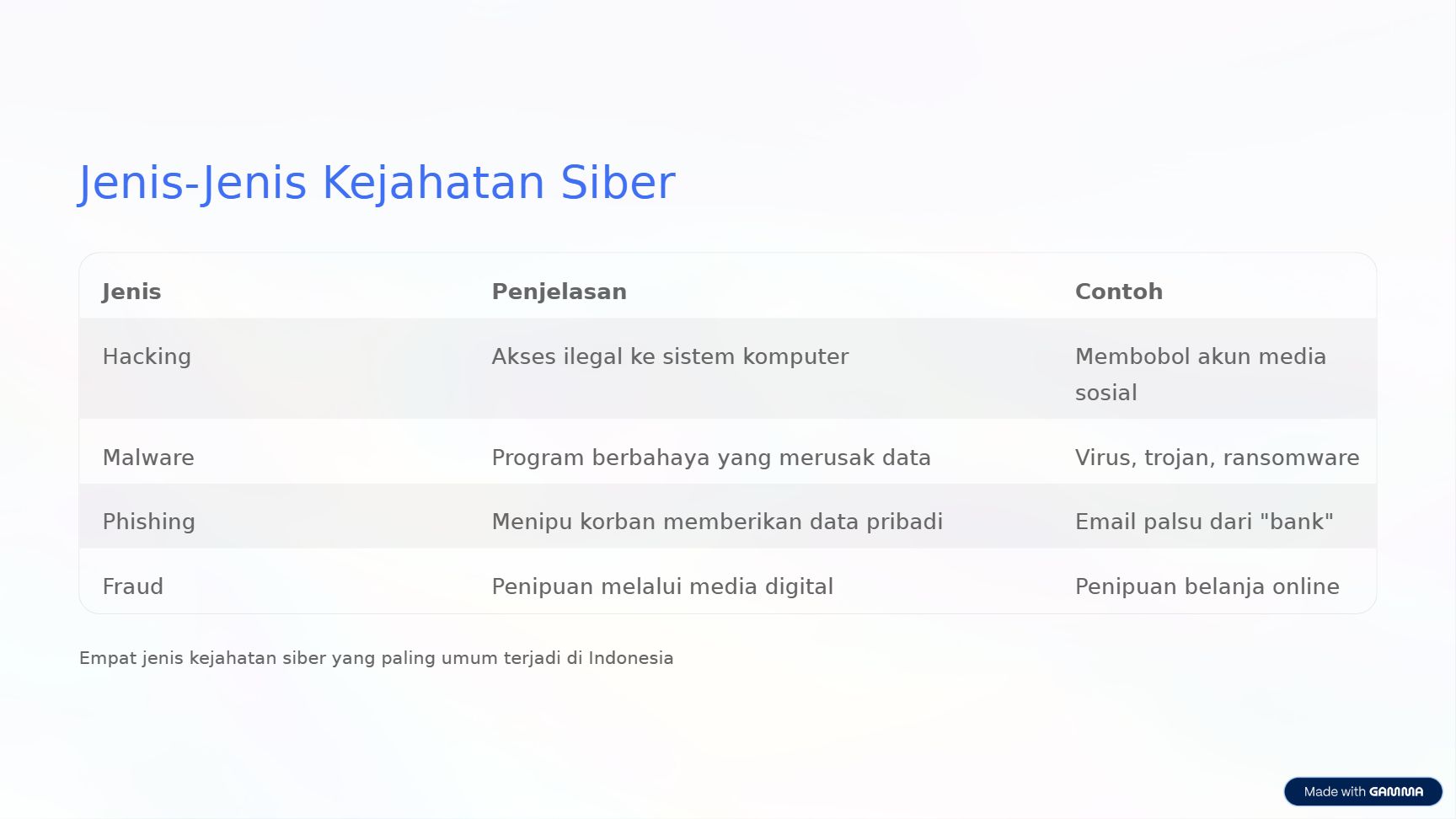 Jenis-Jenis Kejahatan Siber

| Jenis | Penjelasan | Contoh |
|---|---|---|
| Hacking | Akses ilegal ke sistem komputer | Membobol akun media sosial |
| Malware | Program berbahaya yang merusak data | Virus, trojan, ransomware |
| Phishing | Menipu korban memberikan data pribadi | Email palsu dari "bank" |
| Fraud | Penipuan melalui media digital | Penipuan belanja online |

Empat jenis kejahatan siber yang paling umum terjadi di Indonesia

Made with GAMMA